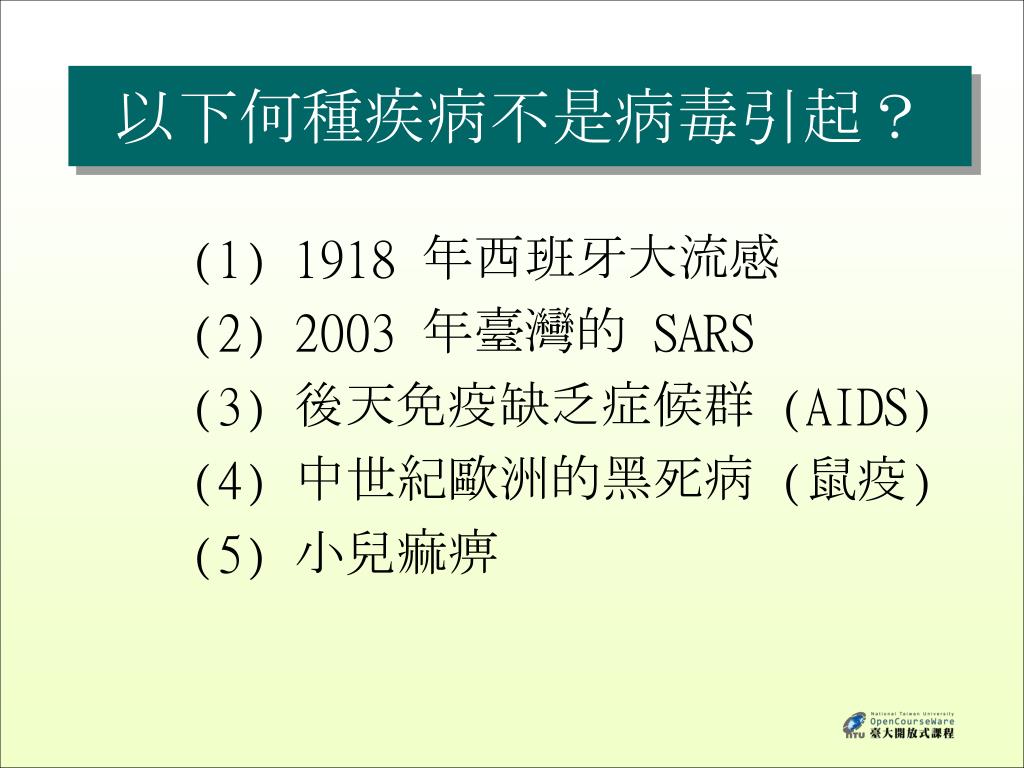 以下何種疾病不是病毒引起？

(1) 1918 年西班牙大流感
(2) 2003 年臺灣的 SARS
(3) 後天免疫缺乏症候群 (AIDS)
(4) 中世紀歐洲的黑死病 (鼠疫)
(5) 小兒痲痹

National Taiwan University
OpenCourseWare
NTU 臺大開放式課程